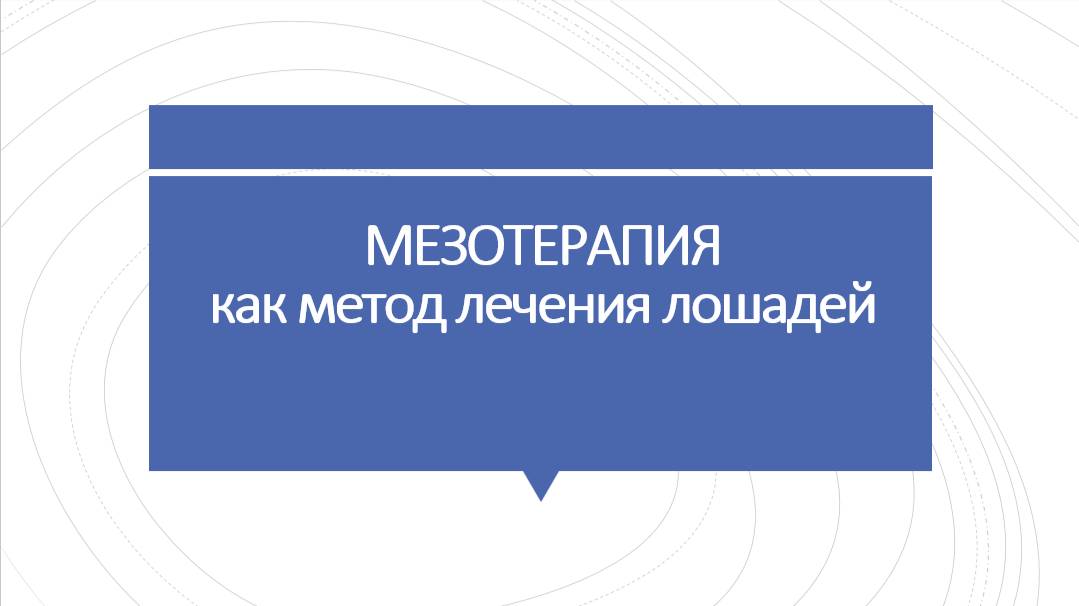 МЕЗОТЕРАПИЯ
как метод лечения лошадей